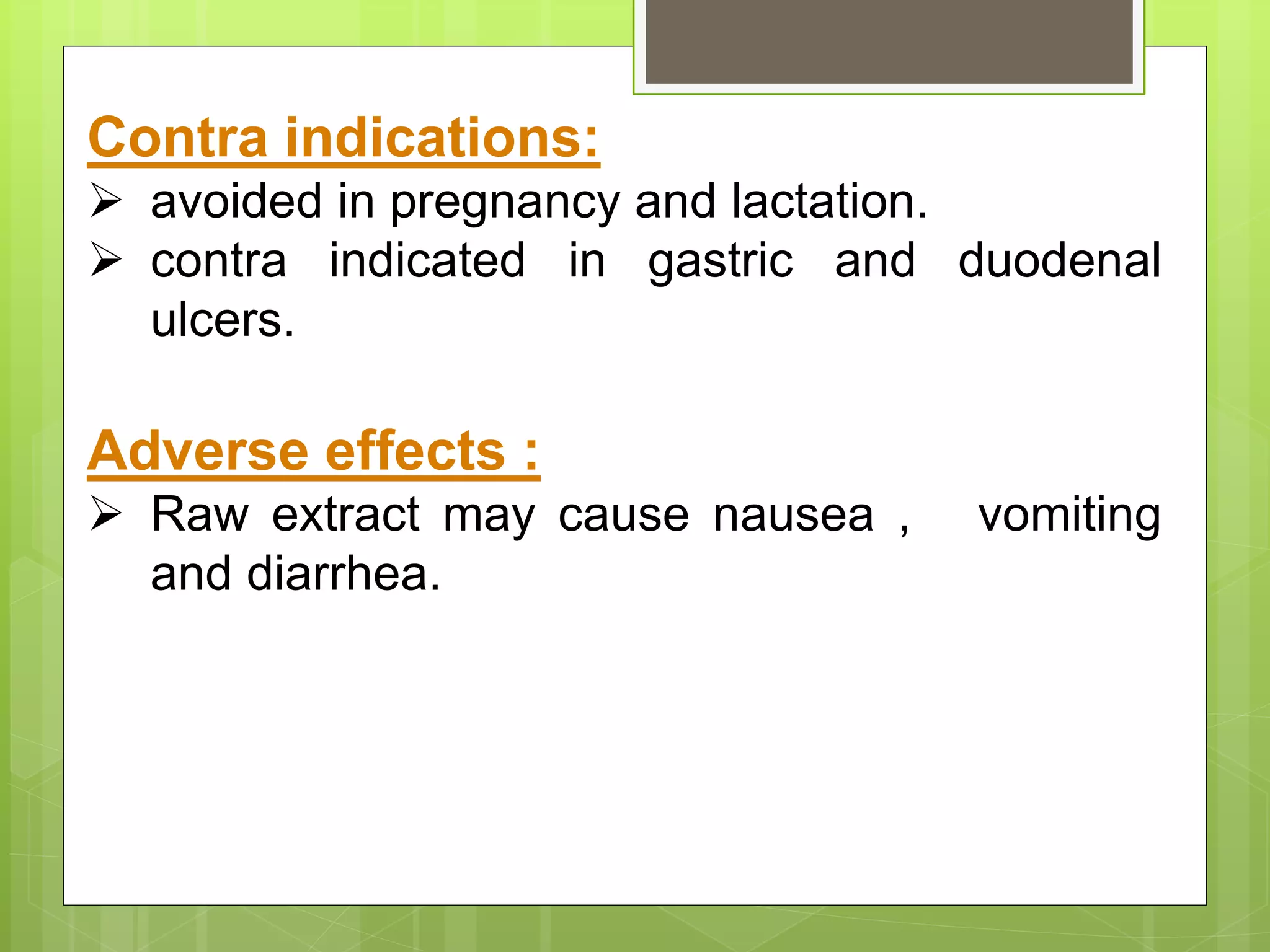 Contra indications:

➢ avoided in pregnancy and lactation.
➢ contra indicated in gastric and duodenal ulcers.

Adverse effects :

➢ Raw extract may cause nausea , vomiting and diarrhea.